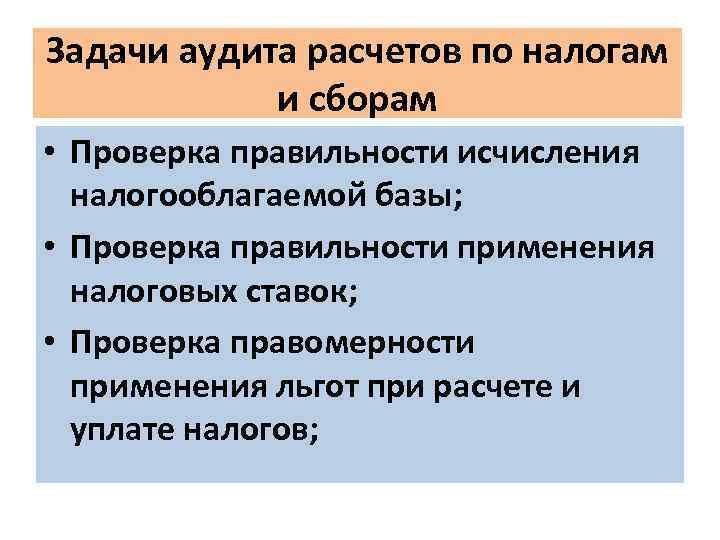 Задачи аудита расчетов по налогам и сборам

• Проверка правильности исчисления налогооблагаемой базы;

• Проверка правильности применения налоговых ставок;

• Проверка правомерности применения льгот при расчете и уплате налогов;